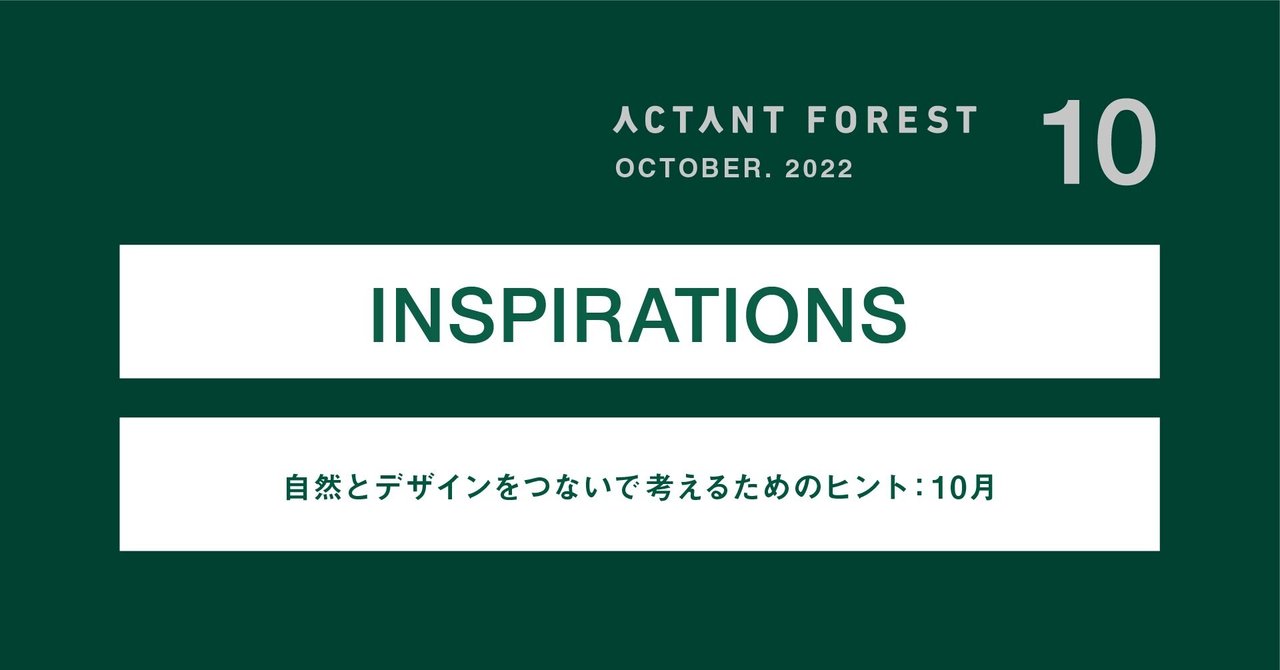 ACTANT FOREST
OCTOBER. 2022

10

INSPIRATIONS

自然とデザインをつないで考えるためのヒント：10月